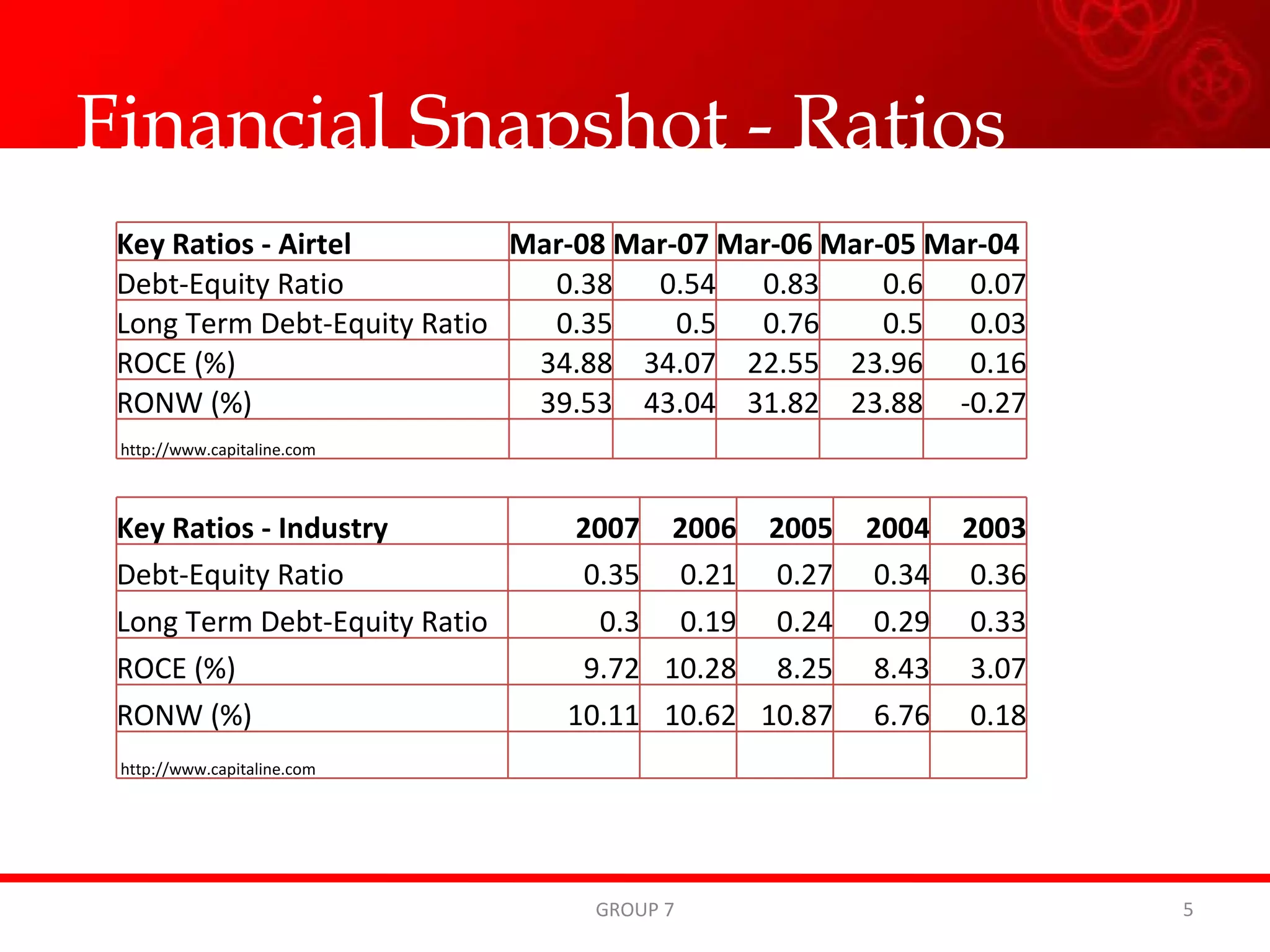 Financial Snapshot - Ratios

| Key Ratios - Airtel | Mar-08 | Mar-07 | Mar-06 | Mar-05 | Mar-04 |
|---|---|---|---|---|---|
| Debt-Equity Ratio | 0.38 | 0.54 | 0.83 | 0.6 | 0.07 |
| Long Term Debt-Equity Ratio | 0.35 | 0.5 | 0.76 | 0.5 | 0.03 |
| ROCE (%) | 34.88 | 34.07 | 22.55 | 23.96 | 0.16 |
| RONW (%) | 39.53 | 43.04 | 31.82 | 23.88 | -0.27 |
| http://www.capitaline.com | | | | | |

| Key Ratios - Industry | 2007 | 2006 | 2005 | 2004 | 2003 |
|---|---|---|---|---|---|
| Debt-Equity Ratio | 0.35 | 0.21 | 0.27 | 0.34 | 0.36 |
| Long Term Debt-Equity Ratio | 0.3 | 0.19 | 0.24 | 0.29 | 0.33 |
| ROCE (%) | 9.72 | 10.28 | 8.25 | 8.43 | 3.07 |
| RONW (%) | 10.11 | 10.62 | 10.87 | 6.76 | 0.18 |
| http://www.capitaline.com | | | | | |

GROUP 7

5